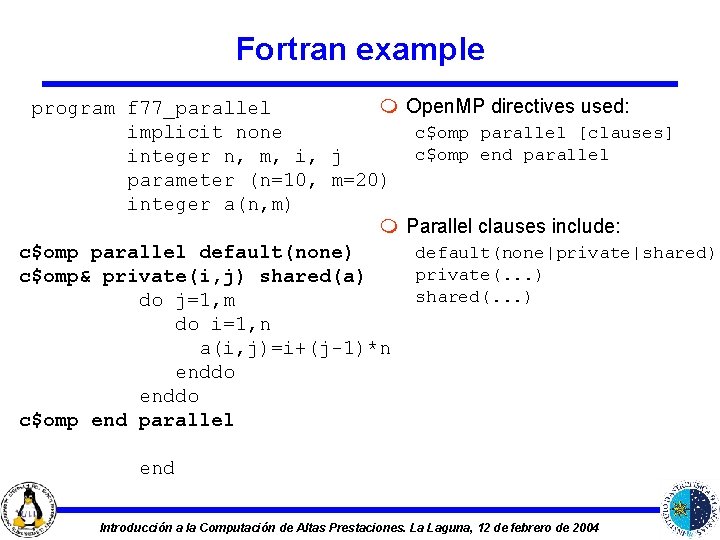 Fortran example

program f77_parallel
implicit none
integer n, m, i, j
parameter (n=10, m=20)
integer a(n,m)

c$omp parallel default(none)
c$omp& private(i,j) shared(a)
do j=1,m
do i=1,n
a(i,j)=i+(j-1)*n
enddo
enddo
c$omp end parallel

end

OpenMP directives used:
c$omp parallel [clauses]
c$omp end parallel

Parallel clauses include:
default(none|private|shared)
private(...)
shared(...)

Introducción a la Computación de Altas Prestaciones. La Laguna, 12 de febrero de 2004